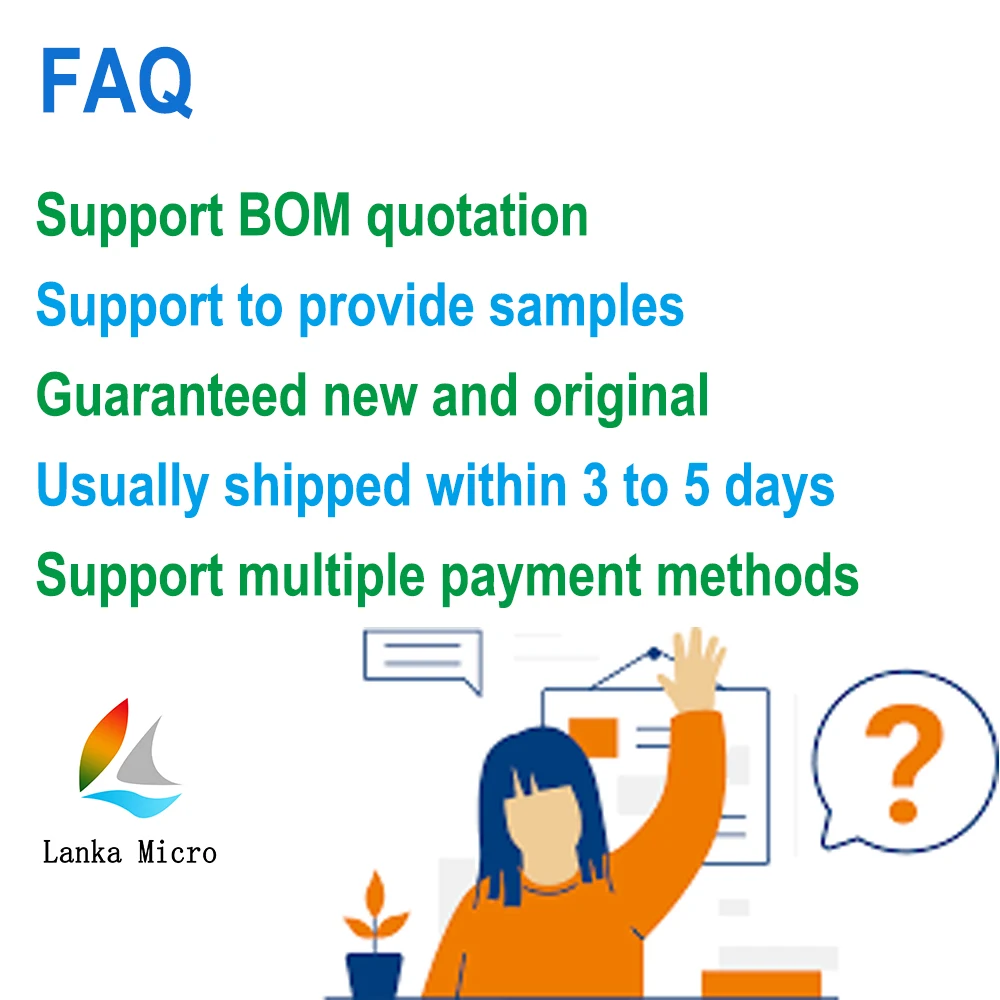 FAQ

Support BOM quotation
Support to provide samples
Guaranteed new and original
Usually shipped within 3 to 5 days
Support multiple payment methods

?

Lanka Micro